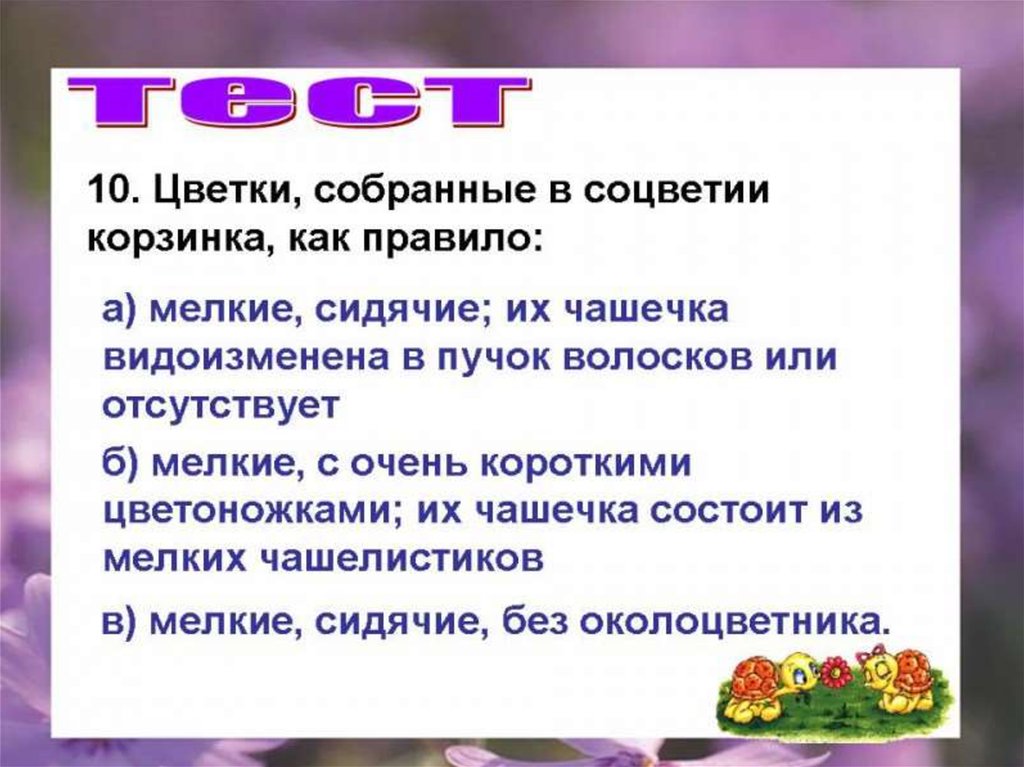 тест

10. Цветки, собранные в соцветии корзинка, как правило:

а) мелкие, сидячие; их чашечка видоизменена в пучок волосков или отсутствует

б) мелкие, с очень короткими цветоножками; их чашечка состоит из мелких чашелистиков

в) мелкие, сидячие, без околоцветника.